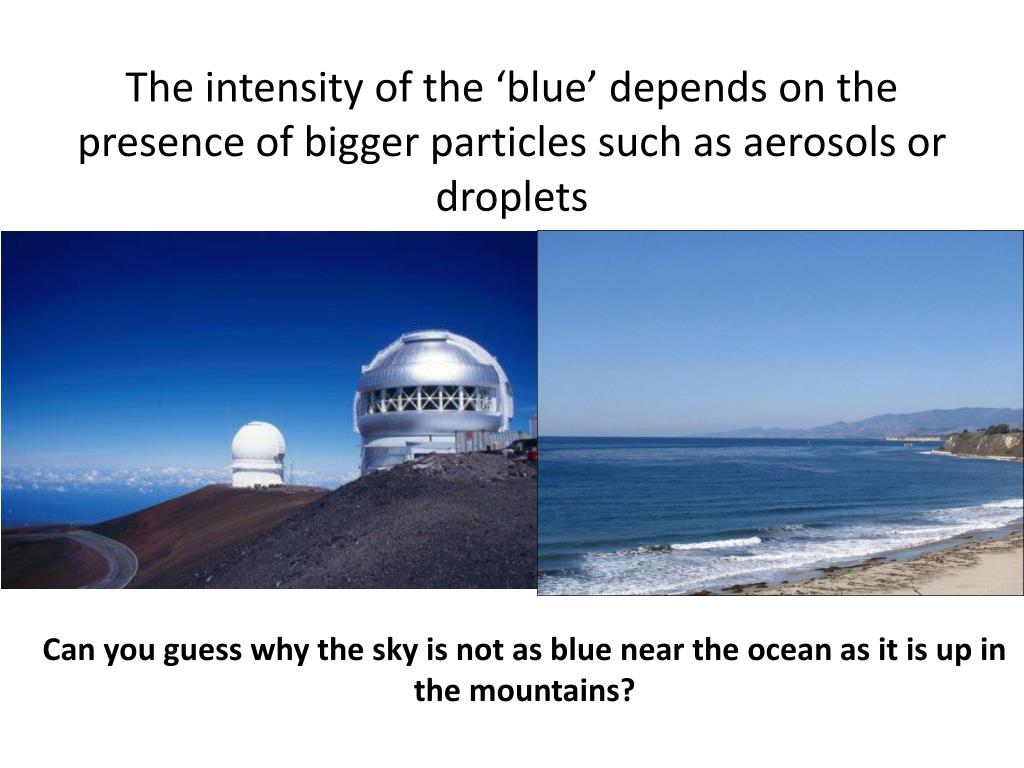 The intensity of the ‘blue’ depends on the presence of bigger particles such as aerosols or droplets

Can you guess why the sky is not as blue near the ocean as it is up in the mountains?